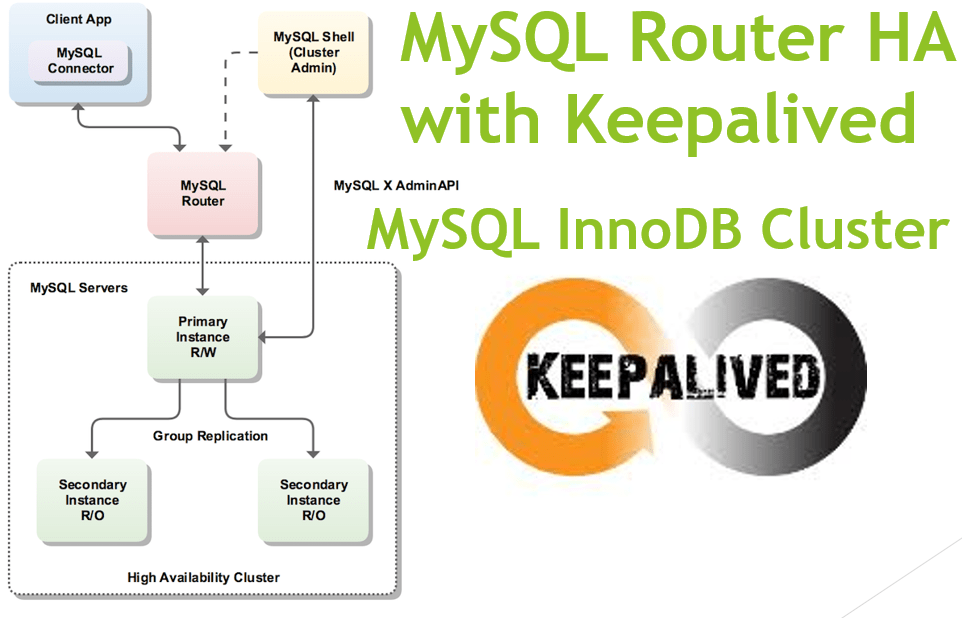 MySQL Router HA with Keepalived

MySQL InnoDB Cluster

Client App

MySQL Connector

MySQL Shell (Cluster Admin)

MySQL Router

MySQL X AdminAPI

MySQL Servers

Primary Instance R/W

Group Replication

Secondary Instance R/O

Secondary Instance R/O

High Availability Cluster

KEEPALIVED